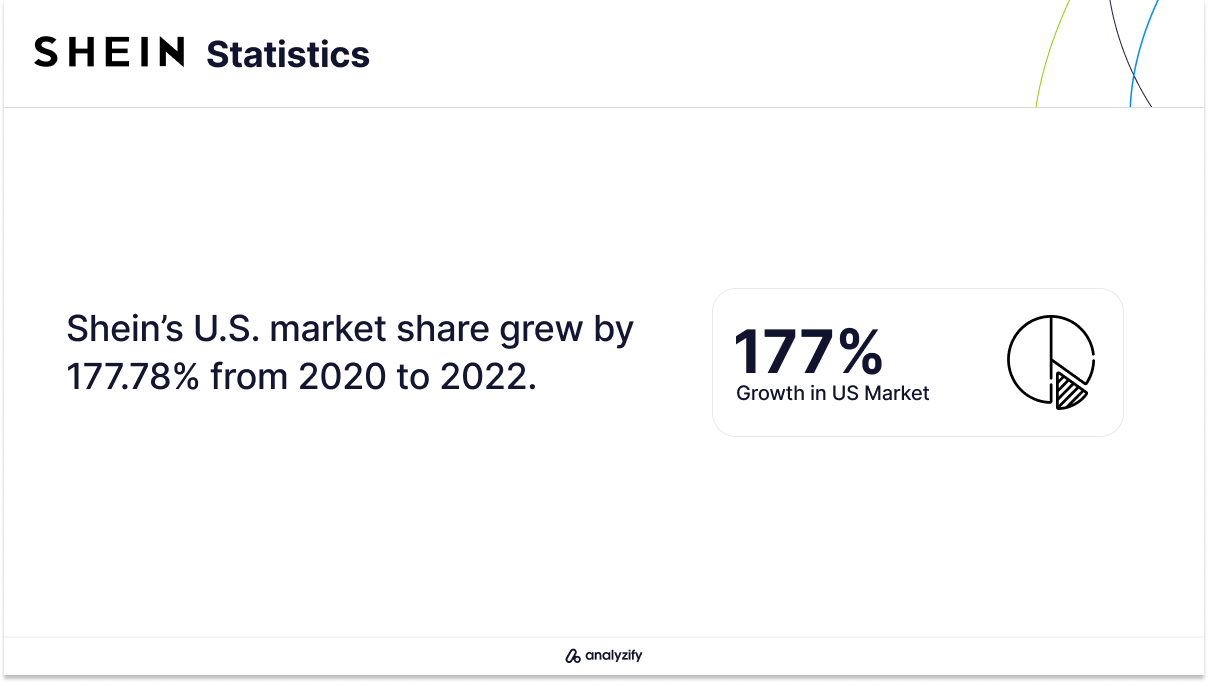 SHEIN Statistics

Shein's U.S. market share grew by 177.78% from 2020 to 2022.

177%
Growth in US Market

analyzify